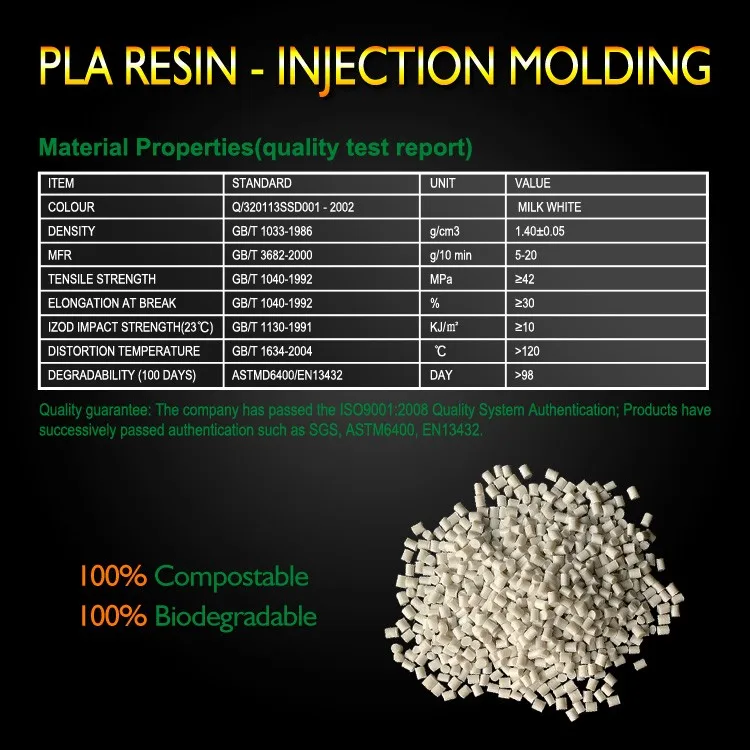 PLA RESIN - INJECTION MOLDING

Material Properties(quality test report)

| ITEM | STANDARD | UNIT | VALUE |
|---|---|---|---|
| COLOUR | Q/320113SSD001 - 2002 | | MILK WHITE |
| DENSITY | GB/T 1033-1986 | g/cm3 | 1.40±0.05 |
| MFR | GB/T 3682-2000 | g/10 min | 5-20 |
| TENSILE STRENGTH | GB/T 1040-1992 | MPa | ≥42 |
| ELONGATION AT BREAK | GB/T 1040-1992 | % | ≥30 |
| IZOD IMPACT STRENGTH(23℃) | GB/T 1130-1991 | KJ/㎡ | ≥10 |
| DISTORTION TEMPERATURE | GB/T 1634-2004 | ℃ | >120 |
| DEGRADABILITY (100 DAYS) | ASTMD6400/EN13432 | DAY | >98 |

Quality guarantee: The company has passed the ISO9001:2008 Quality System Authentication; Products have successively passed authentication such as SGS, ASTM6400, EN13432.

100% Compostable
100% Biodegradable